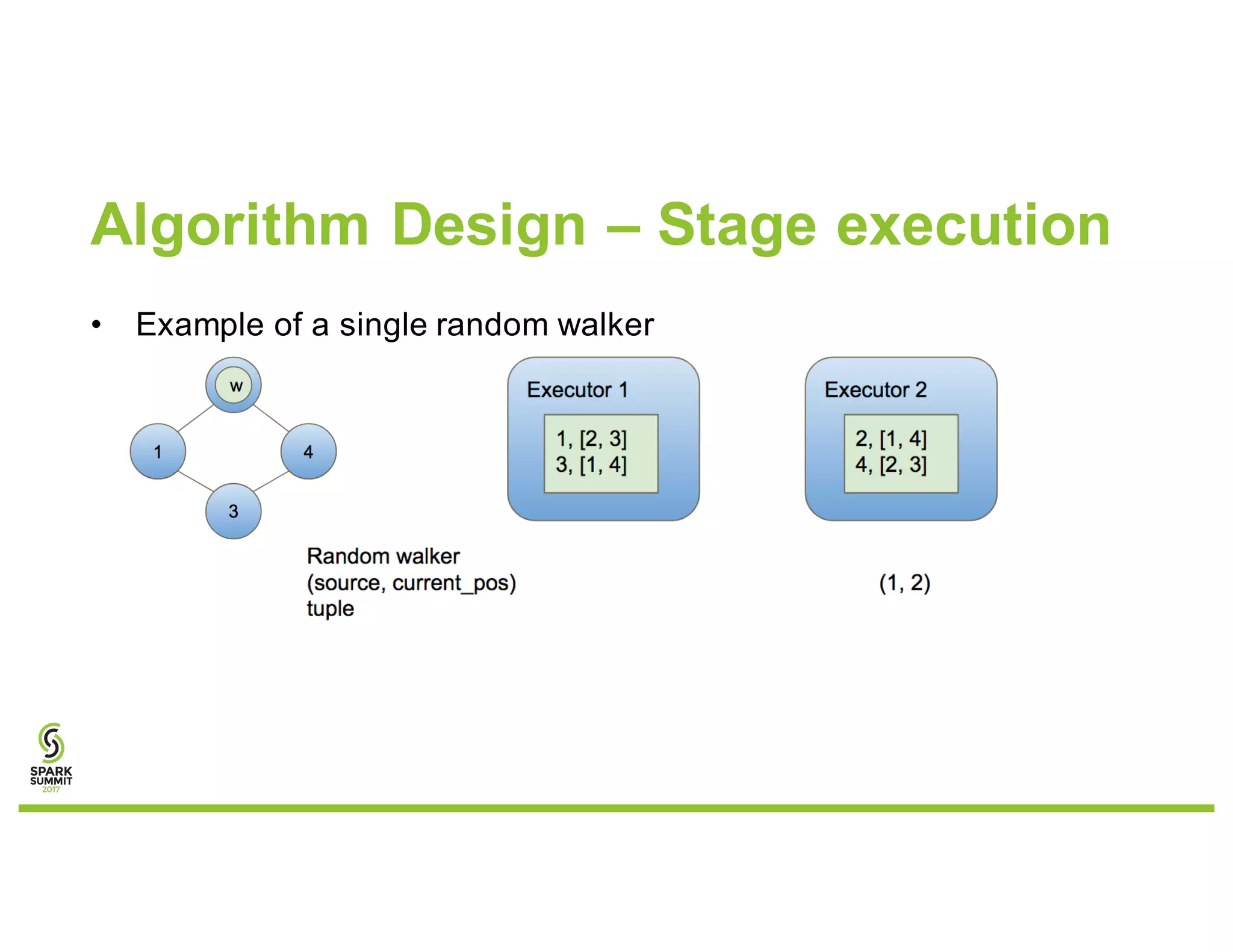 Algorithm Design – Stage execution

• Example of a single random walker

w

1

4

3

Executor 1

1, [2, 3]
3, [1, 4]

Executor 2

2, [1, 4]
4, [2, 3]

Random walker
(source, current_pos)
tuple

(1, 2)

SPARK SUMMIT 2017